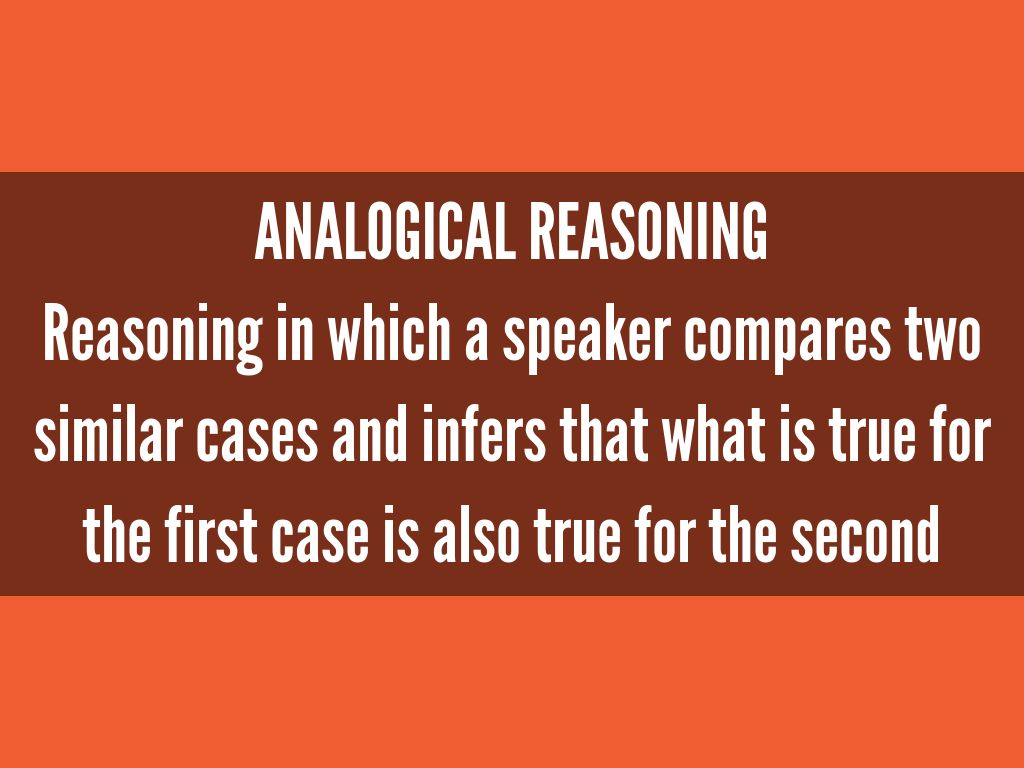 ANALOGICAL REASONING
Reasoning in which a speaker compares two similar cases and infers that what is true for the first case is also true for the second